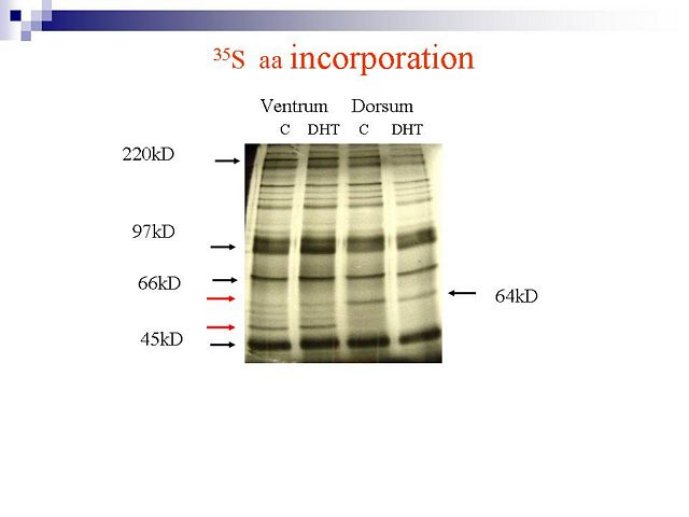 $^{35}S$ aa incorporation

Ventrum Dorsum

C DHT C DHT

220kD

97kD

66kD

45kD

64kD